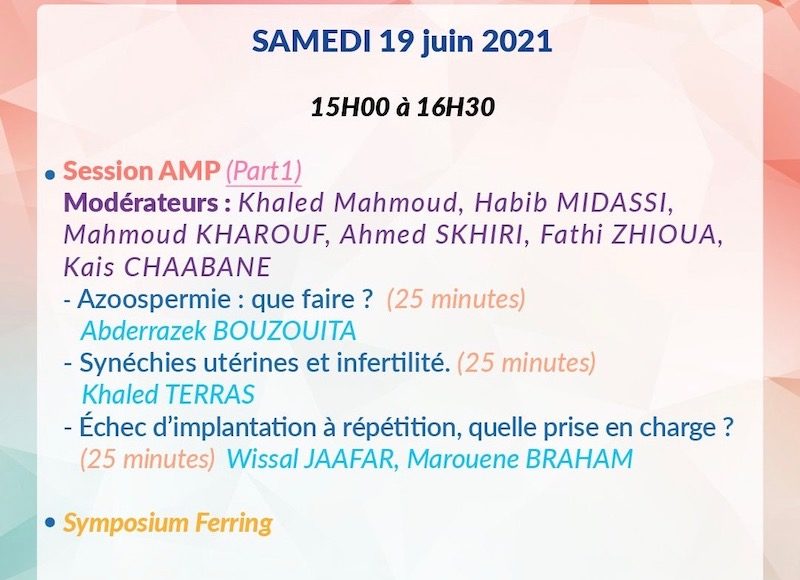 SAMEDI 19 juin 2021

15H00 à 16H30

• Session AMP (Part1)
Modérateurs : Khaled Mahmoud, Habib MIDASSI, Mahmoud KHAROUF, Ahmed SKHIRI, Fathi ZHIOUA, Kais CHAABANE
- Azoospermie : que faire ? (25 minutes)
Abderrazek BOUZOUITA
- Synéchies utérines et infertilité. (25 minutes)
Khaled TERRAS
- Échec d'implantation à répétition, quelle prise en charge ? (25 minutes) Wissal JAAFAR, Marouene BRAHAM

• Symposium Ferring